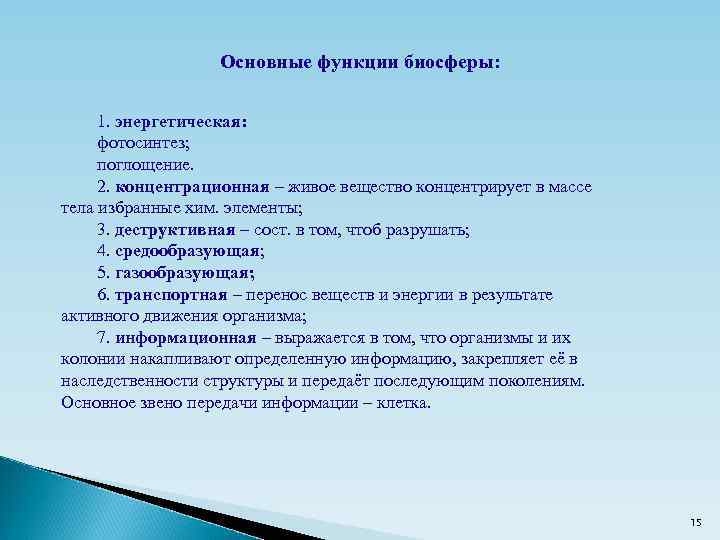 Основные функции биосферы:

1. энергетическая:
фотосинтез;
поглощение.

2. концентрационная – живое вещество концентрирует в массе тела избранные хим. элементы;

3. деструктивная – сост. в том, чтоб разрушать;

4. средообразующая;

5. газообразующая;

6. транспортная – перенос веществ и энергии в результате активного движения организма;

7. информационная – выражается в том, что организмы и их колонии накапливают определенную информацию, закрепляет её в наследственности структуры и передаёт последующим поколениям. Основное звено передачи информации – клетка.

15